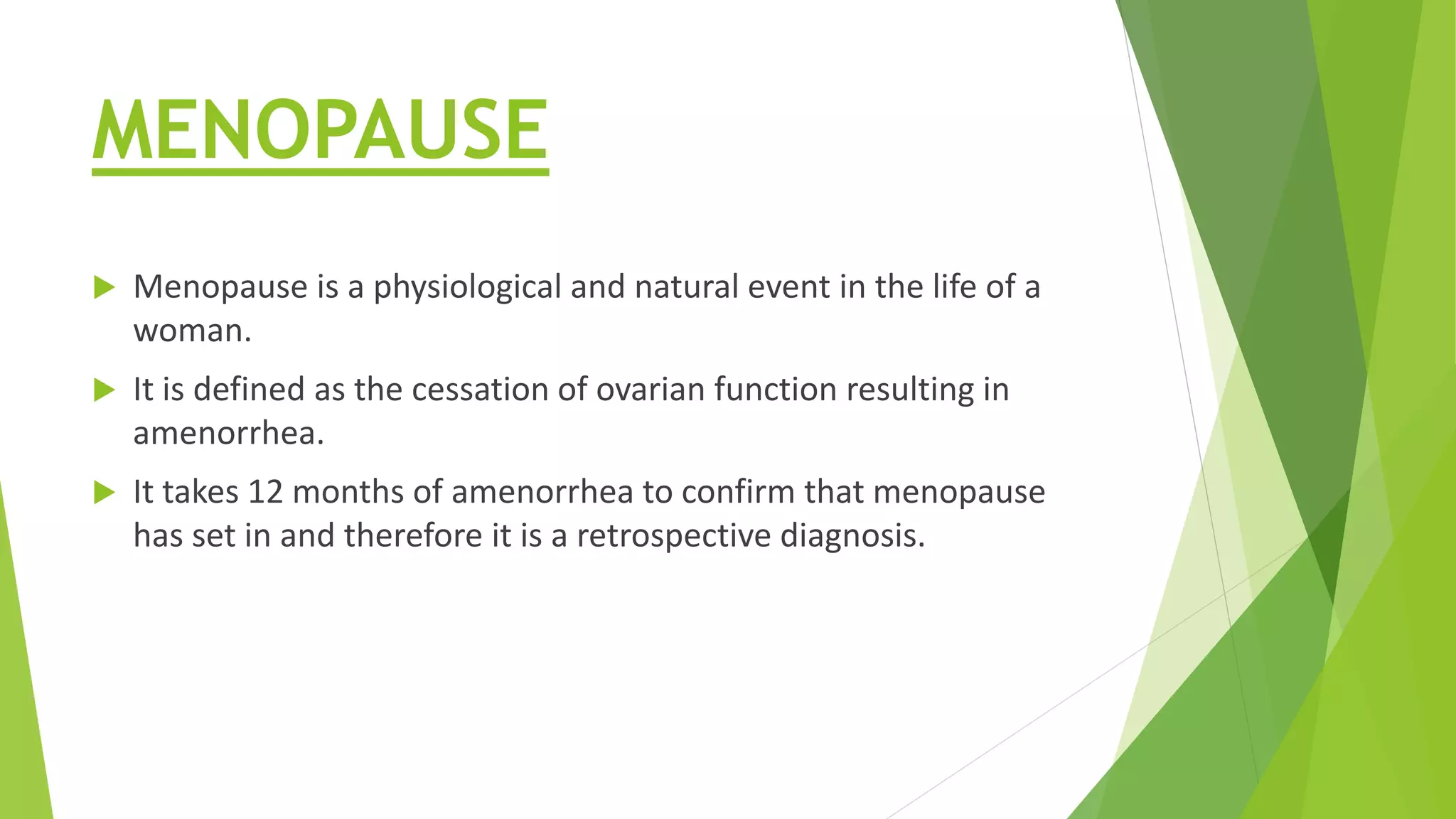 MENOPAUSE

Menopause is a physiological and natural event in the life of a woman.

It is defined as the cessation of ovarian function resulting in amenorrhea.

It takes 12 months of amenorrhea to confirm that menopause has set in and therefore it is a retrospective diagnosis.